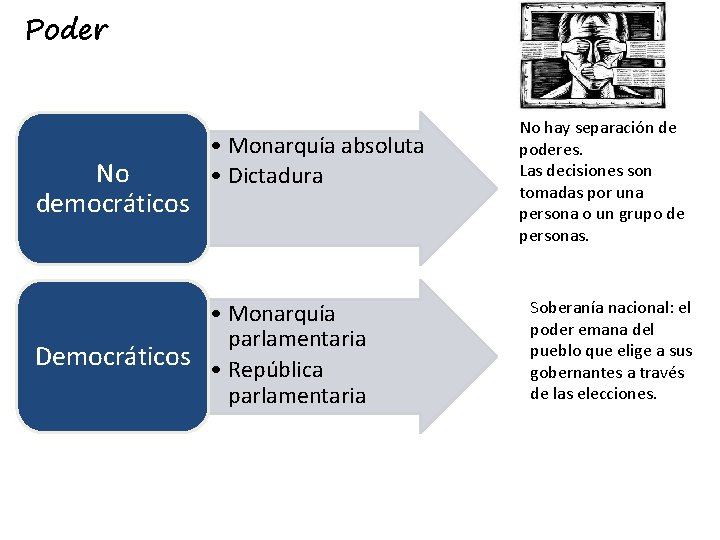 Poder

No democráticos

• Monarquía absoluta
• Dictadura

No hay separación de poderes.
Las decisiones son tomadas por una persona o un grupo de personas.

Democráticos

• Monarquía parlamentaria
• República parlamentaria

Soberanía nacional: el poder emana del pueblo que elige a sus gobernantes a través de las elecciones.